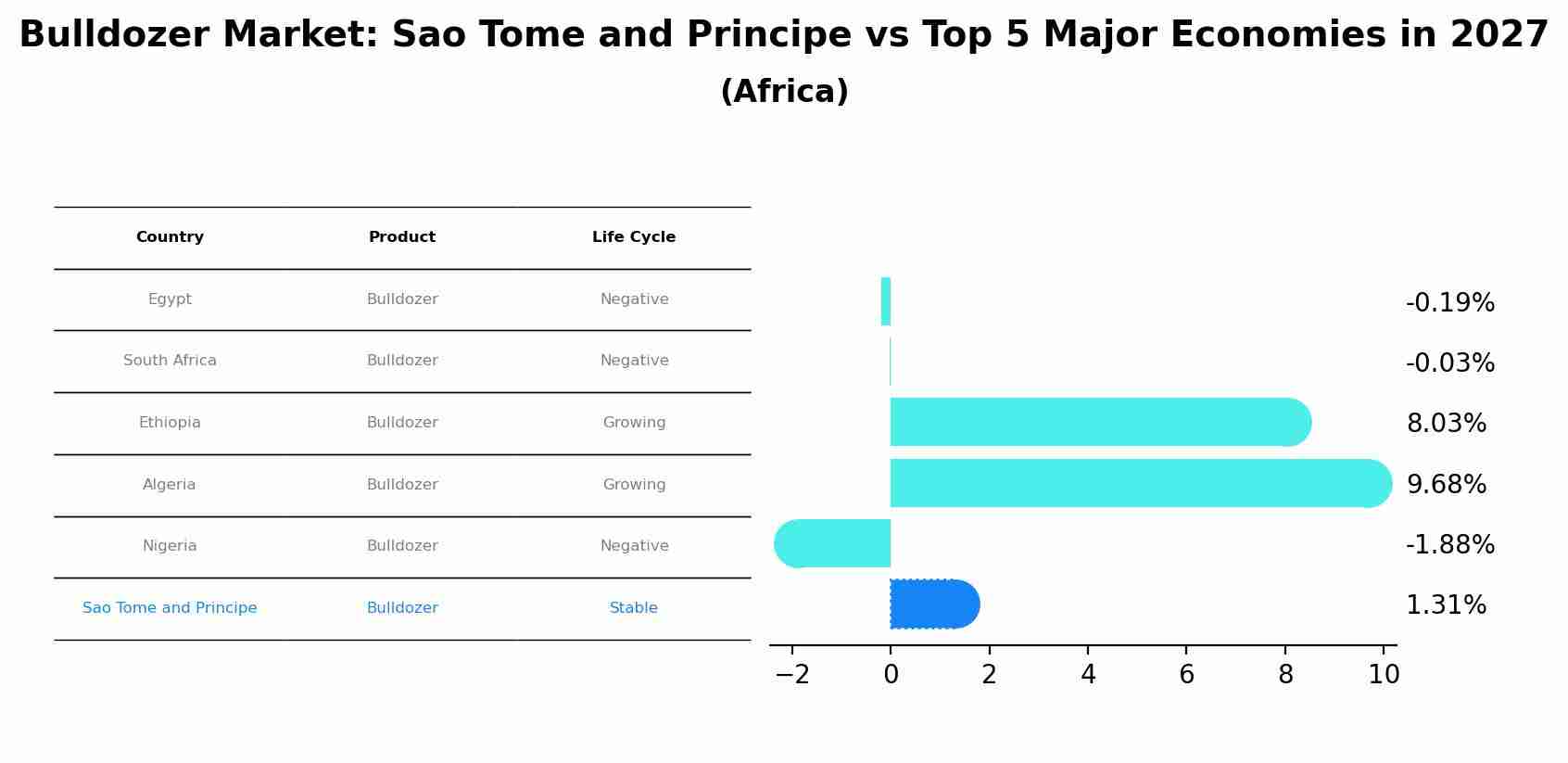 Bulldozer Market: Sao Tome and Principe vs Top 5 Major Economies in 2027
(Africa)

| Country | Product | Life Cycle |
|---|---|---|
| Egypt | Bulldozer | Negative |
| South Africa | Bulldozer | Negative |
| Ethiopia | Bulldozer | Growing |
| Algeria | Bulldozer | Growing |
| Nigeria | Bulldozer | Negative |
| Sao Tome and Principe | Bulldozer | Stable |

-0.19%
-0.03%
8.03%
9.68%
-1.88%
1.31%

−2 0 2 4 6 8 10